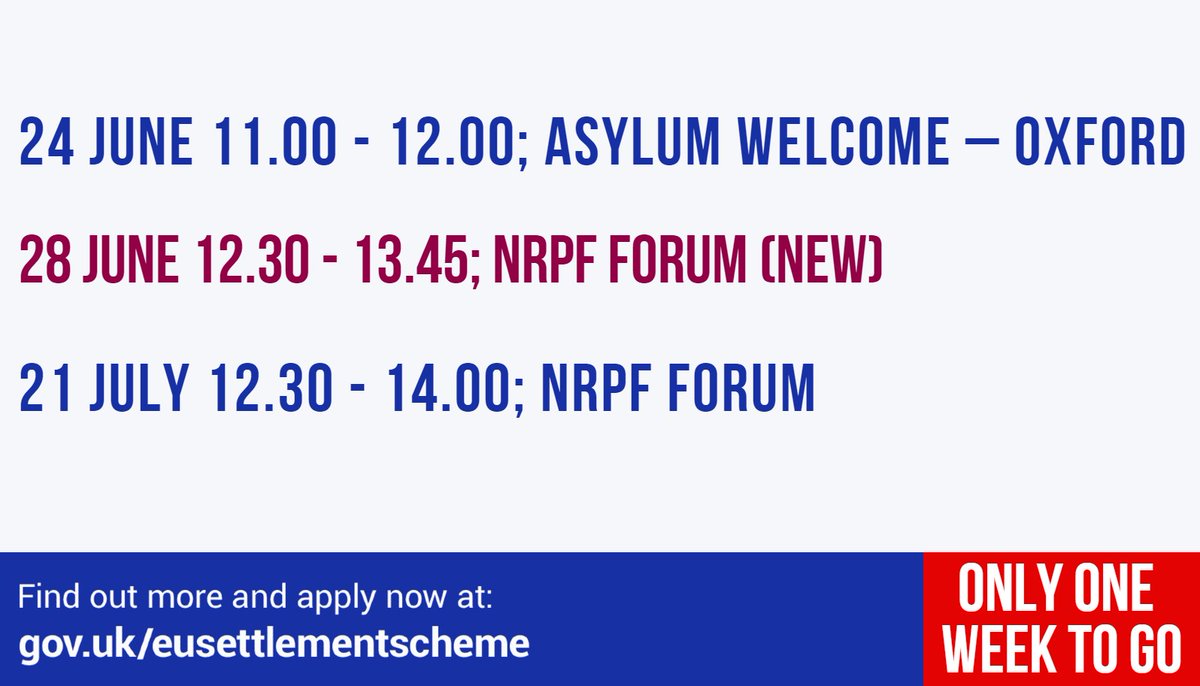 24 JUNE 11.00 - 12.00; ASYLUM WELCOME – OXFORD

28 JUNE 12.30 - 13.45; NRPF FORUM (NEW)

21 JULY 12.30 - 14.00; NRPF FORUM

Find out more and apply now at:
gov.uk/eusettlementscheme

ONLY ONE WEEK TO GO